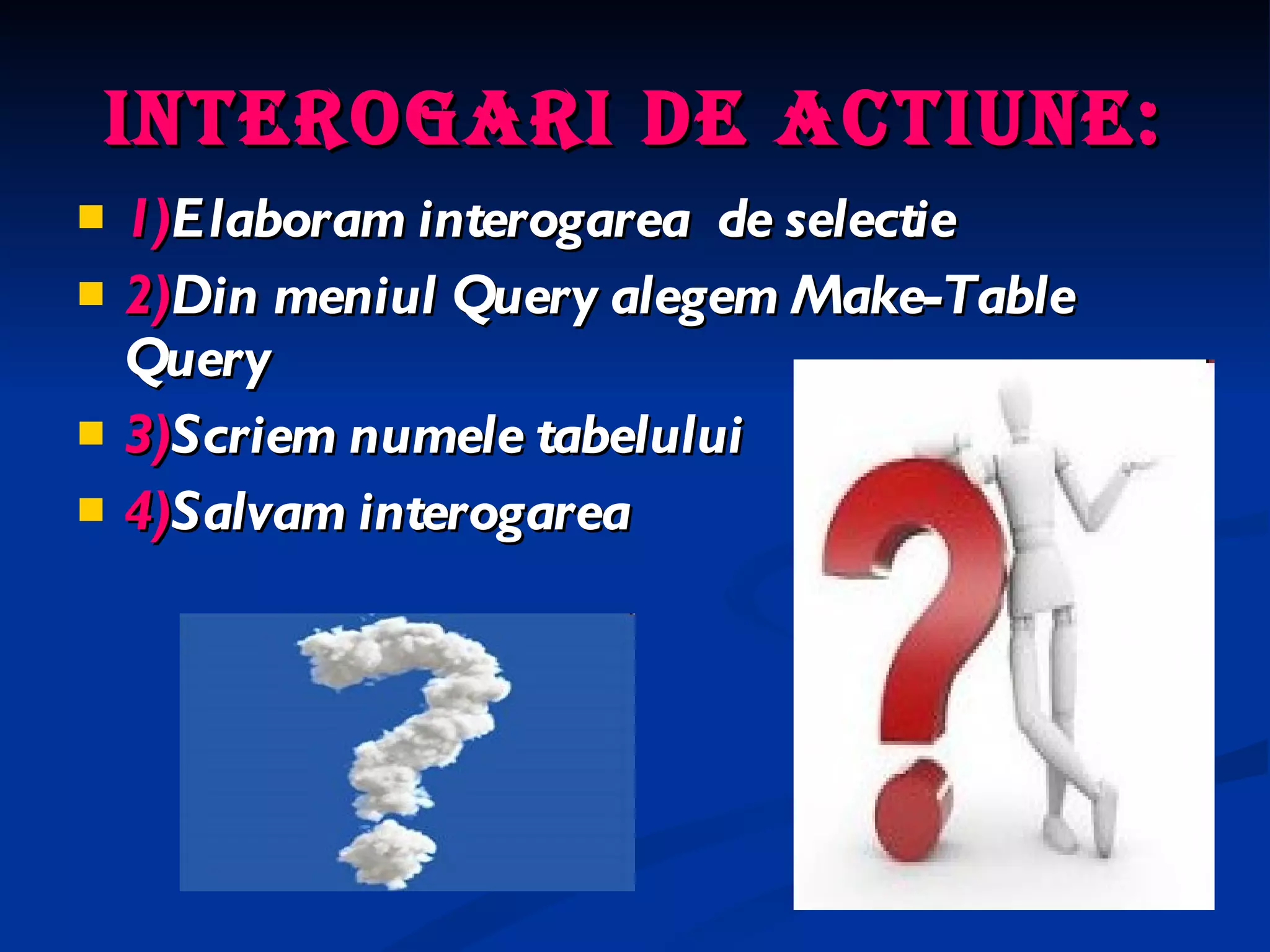 INTEROGARI DE ACTIUNE:

1)Elaboram interogarea de selectie

2)Din meniul Query alegem Make-Table Query

3)Scriem numele tabelului

4)Salvam interogarea